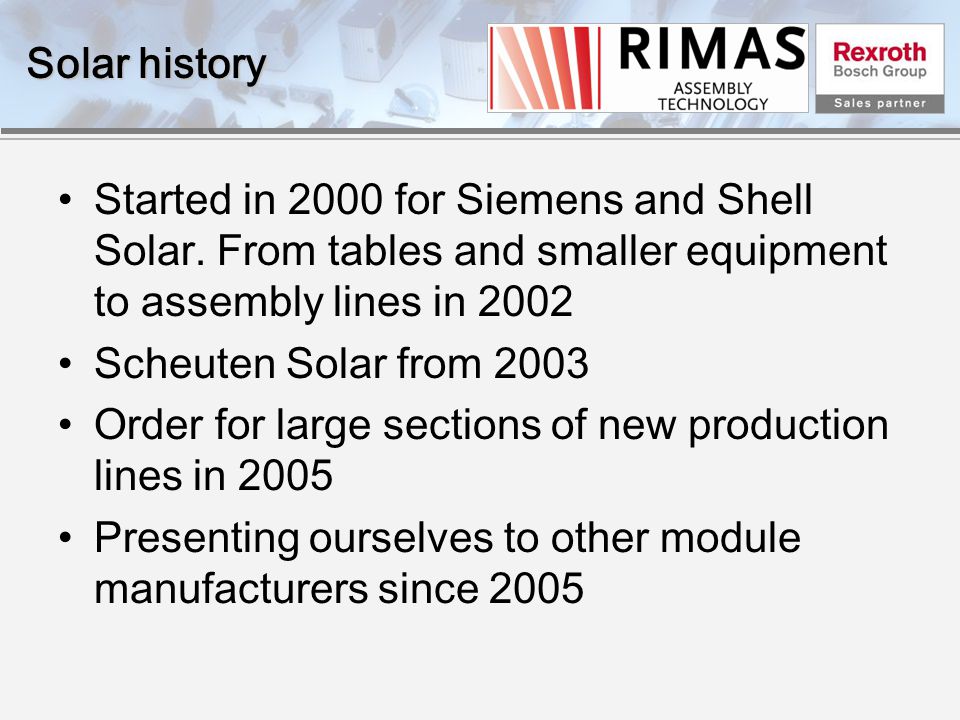 Solar history

RIMAS
ASSEMBLY
TECHNOLOGY

Rexroth
Bosch Group
Sales partner

• Started in 2000 for Siemens and Shell Solar. From tables and smaller equipment to assembly lines in 2002
• Scheuten Solar from 2003
• Order for large sections of new production lines in 2005
• Presenting ourselves to other module manufacturers since 2005